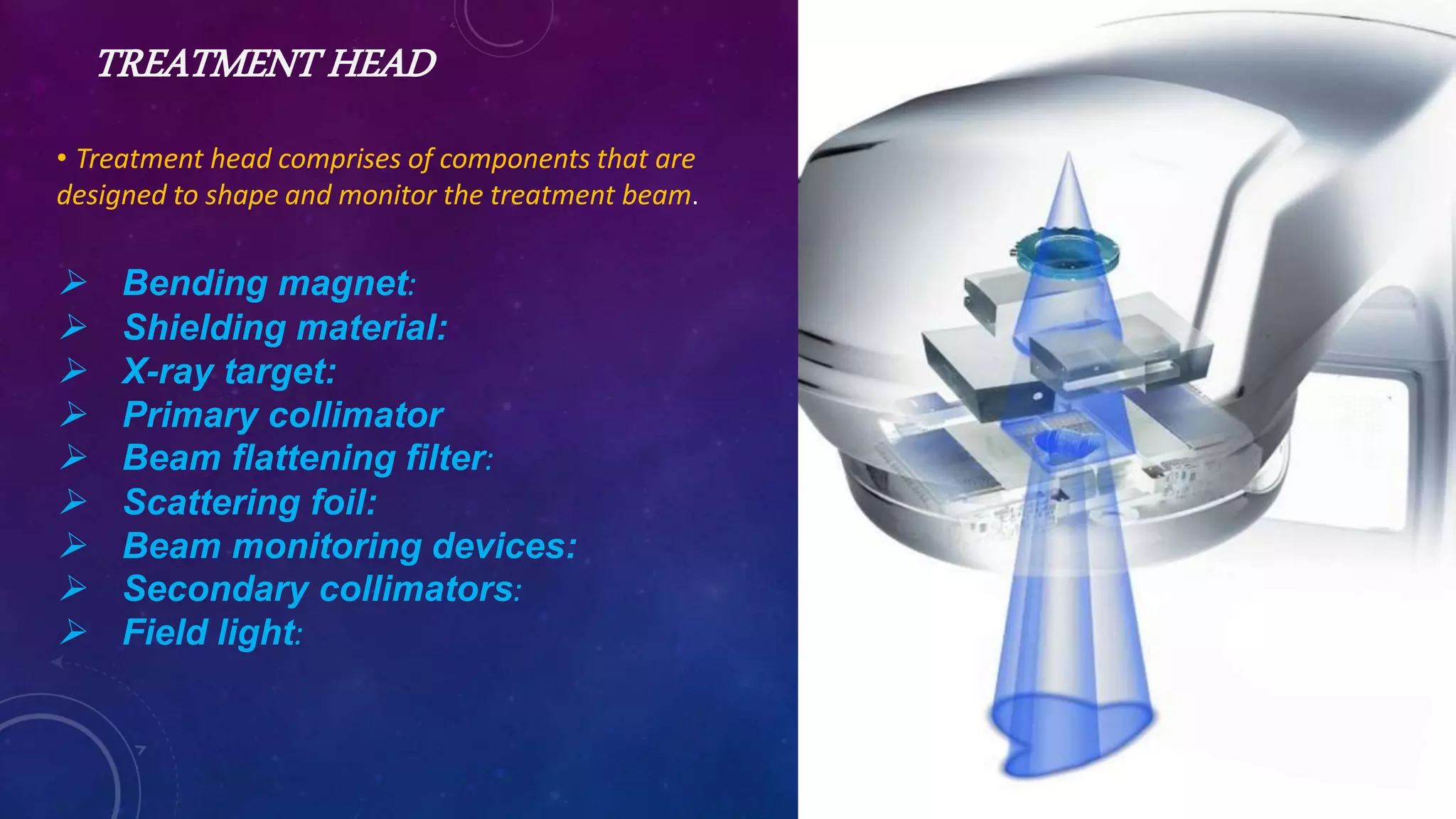 TREATMENT HEAD

• Treatment head comprises of components that are designed to shape and monitor the treatment beam.

➢ Bending magnet:
➢ Shielding material:
➢ X-ray target:
➢ Primary collimator
➢ Beam flattening filter:
➢ Scattering foil:
➢ Beam monitoring devices:
➢ Secondary collimators:
➢ Field light: